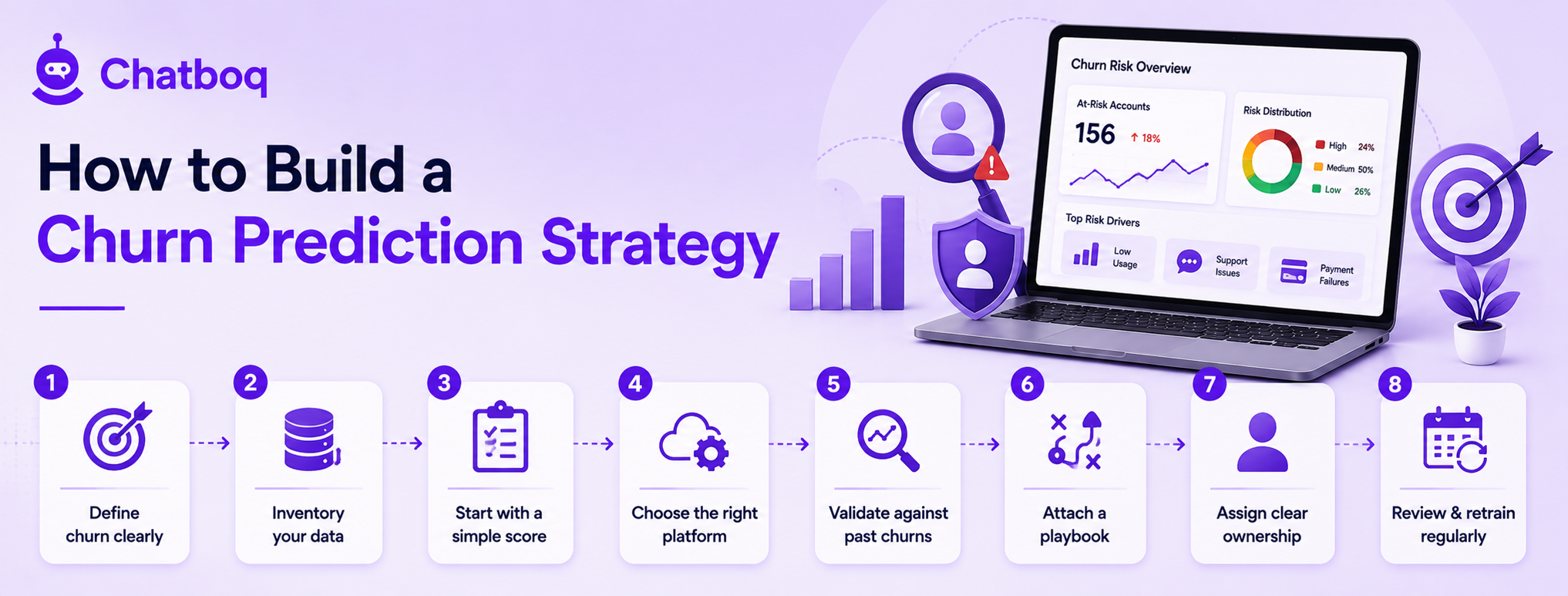 Chatboq

How to Build a Churn Prediction Strategy

Churn Risk Overview

At-Risk Accounts
156 ↑ 18%

Risk Distribution
High 24%
Medium 50%
Low 26%

Top Risk Drivers
Low Usage
Support Issues
Payment Failures

1
Define churn clearly

2
Inventory your data

3
Start with a simple score

4
Choose the right platform

5
Validate against past churns

6
Attach a playbook

7
Assign clear ownership

8
Review & retrain regularly